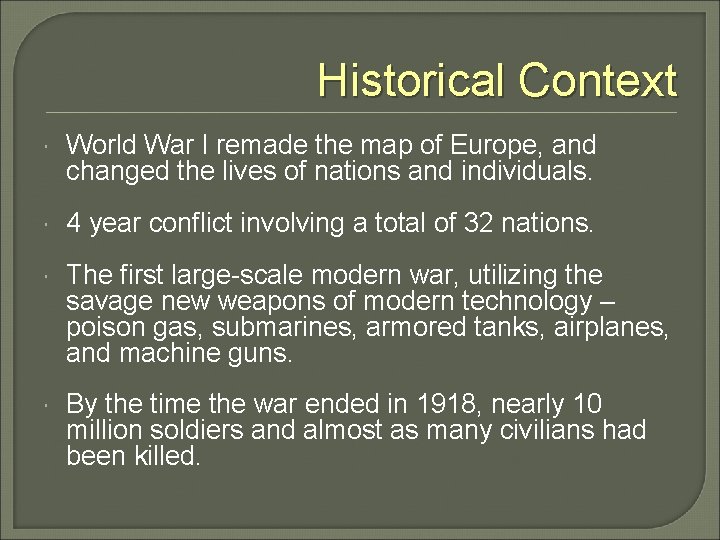 Historical Context

World War I remade the map of Europe, and changed the lives of nations and individuals.

4 year conflict involving a total of 32 nations.

The first large-scale modern war, utilizing the savage new weapons of modern technology – poison gas, submarines, armored tanks, airplanes, and machine guns.

By the time the war ended in 1918, nearly 10 million soldiers and almost as many civilians had been killed.